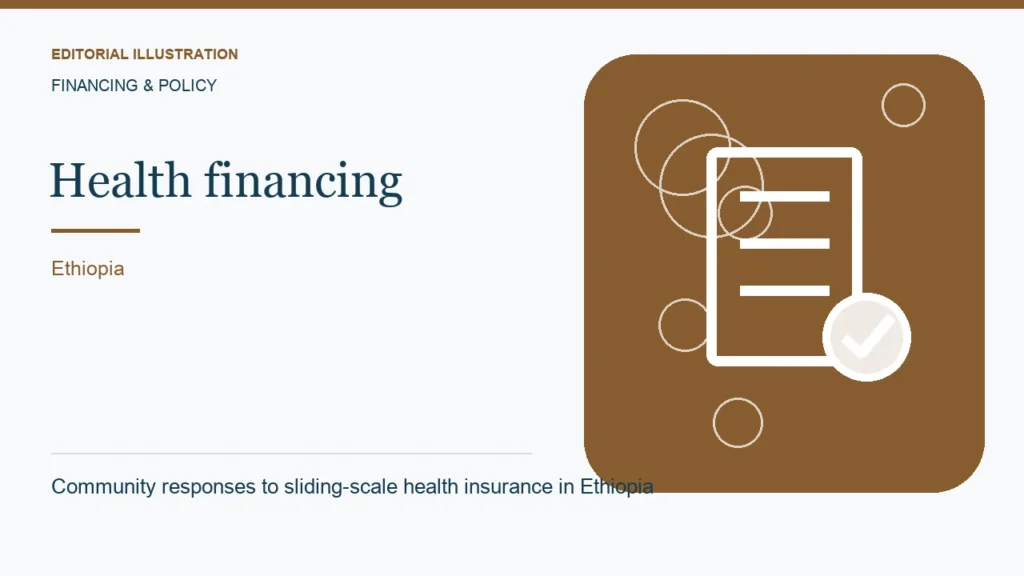 EDITORIAL ILLUSTRATION

FINANCING & POLICY

Health financing

Ethiopia

Community responses to sliding-scale health insurance in Ethiopia